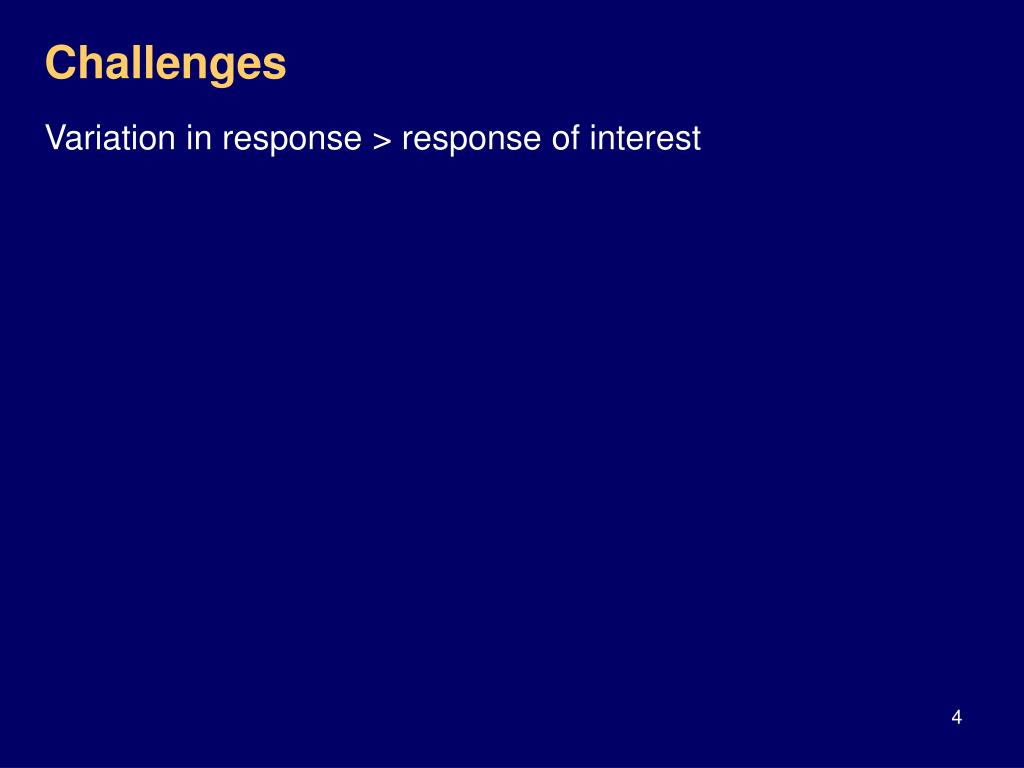 Challenges

Variation in response > response of interest

4